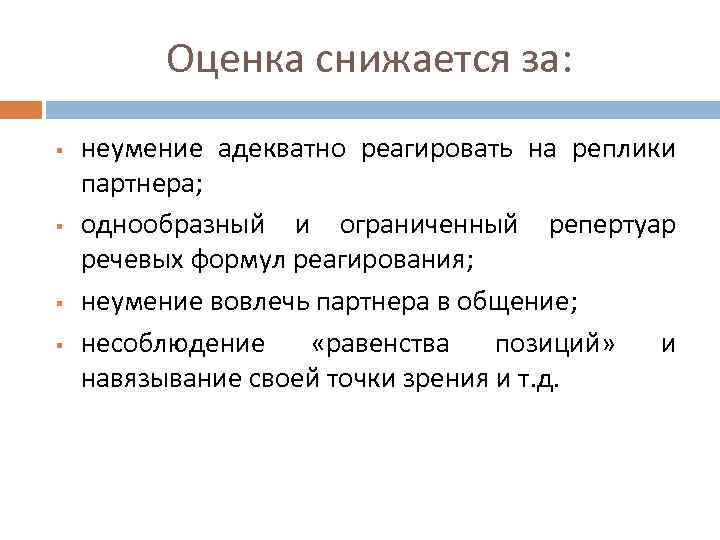 Оценка снижается за:

- неумение адекватно реагировать на реплики партнера;
- однообразный и ограниченный репертуар речевых формул реагирования;
- неумение вовлечь партнера в общение;
- несоблюдение «равенства позиций» и навязывание своей точки зрения и т.д.